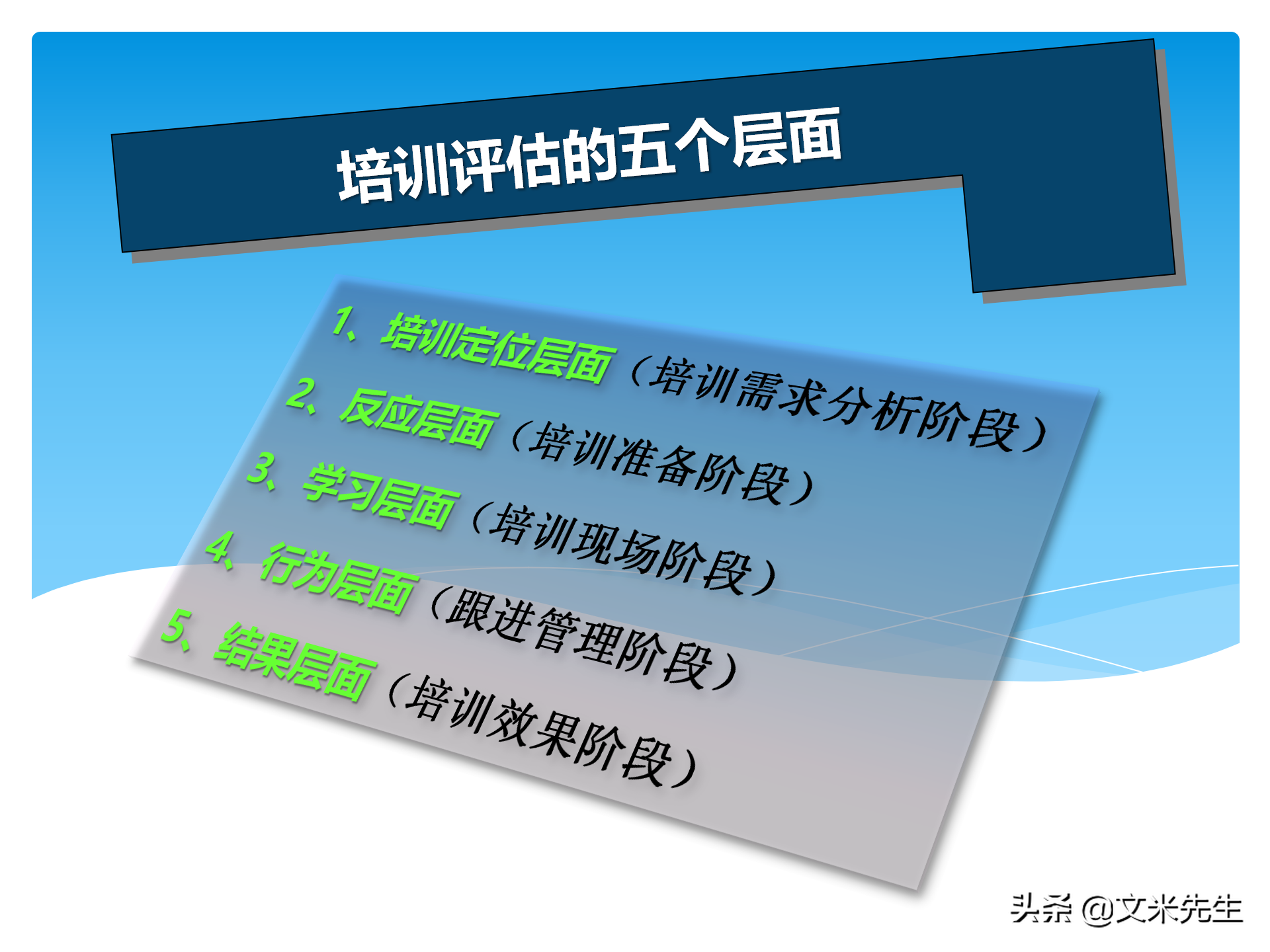 培训评估的五个层面

1、培训定位层面（培训需求分析阶段）
2、反应层面（培训准备阶段）
3、学习层面（培训现场阶段）
4、行为层面（跟进管理阶段）
5、结果层面（培训效果阶段）

头条 @文米先生